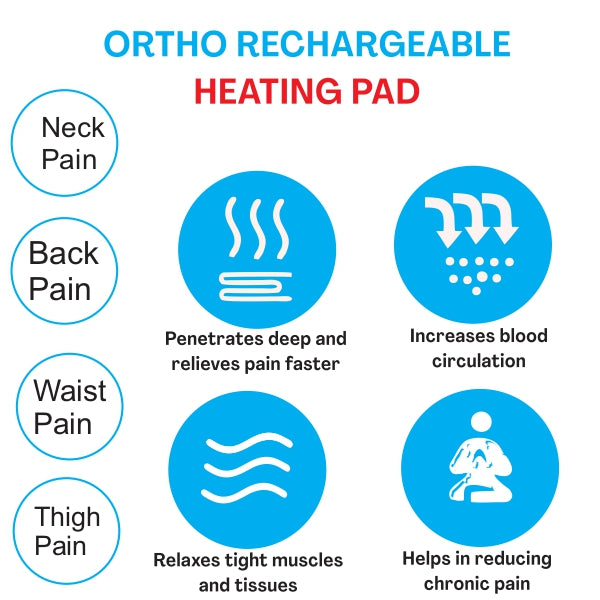 ORTHO RECHARGEABLE
HEATING PAD

Neck Pain

Back Pain

Waist Pain

Thigh Pain

Penetrates deep and relieves pain faster

Increases blood circulation

Relaxes tight muscles and tissues

Helps in reducing chronic pain